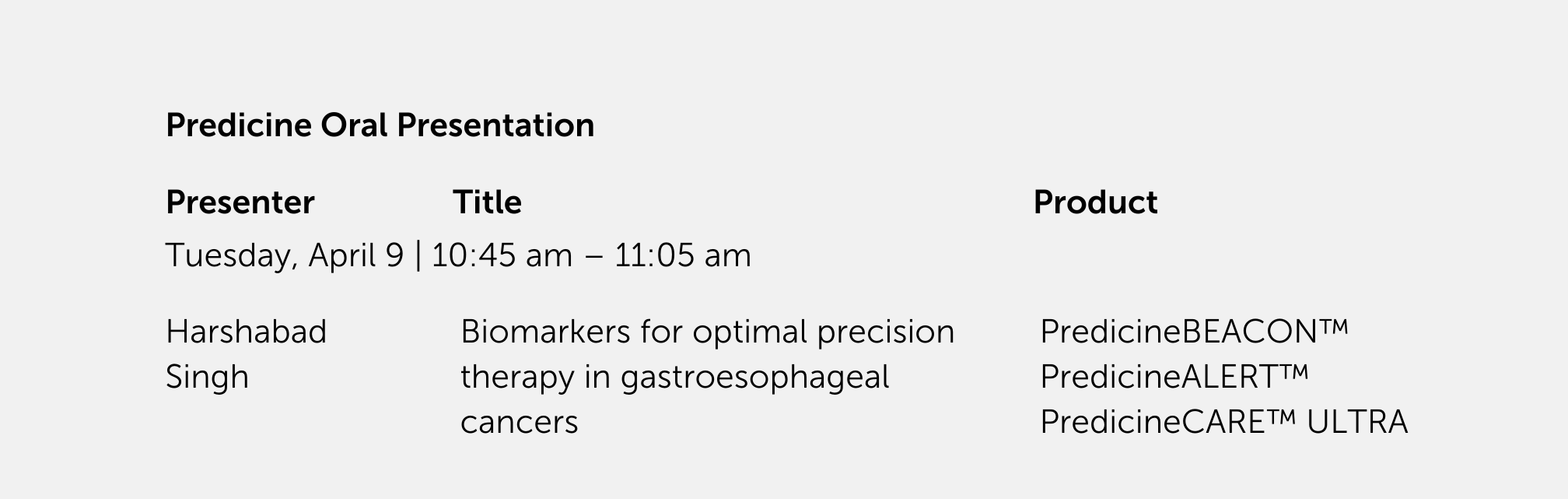 Predicine Oral Presentation

| Presenter | Title | Product |
|---|---|---|
| Tuesday, April 9 \| 10:45 am – 11:05 am | | |
| Harshabad Singh | Biomarkers for optimal precision therapy in gastroesophageal cancers | PredicineBEACON™ PredicineALERT™ PredicineCARE™ ULTRA |